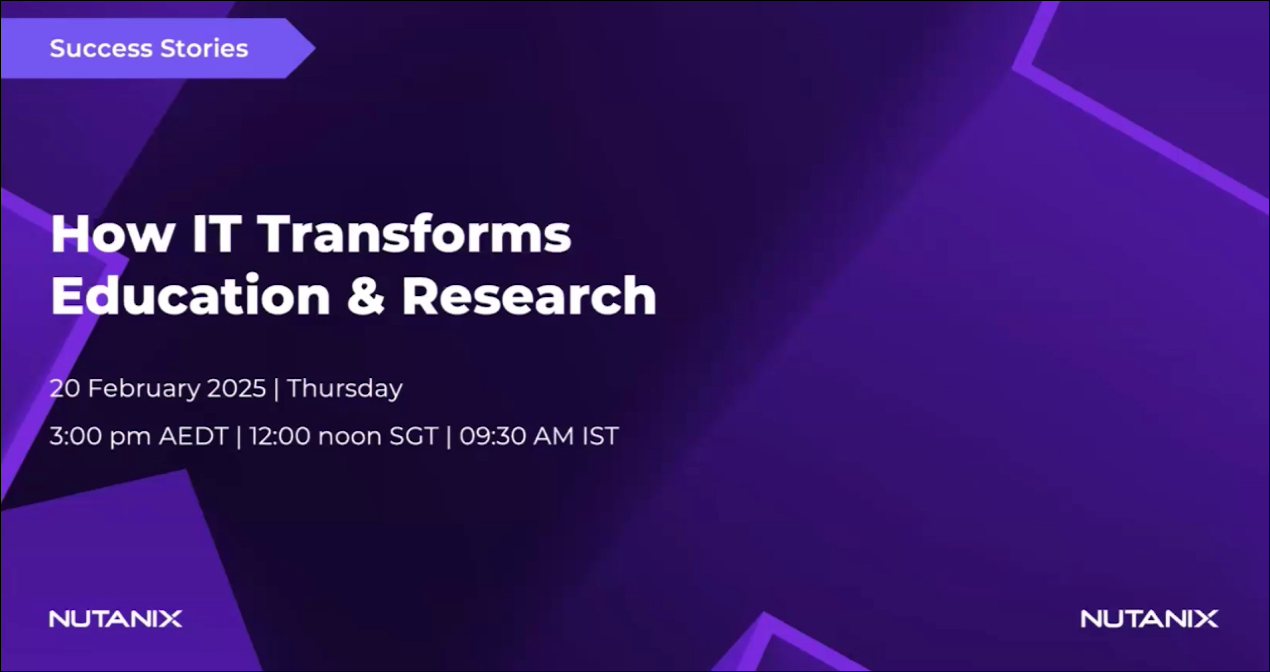 Success Stories

How IT Transforms Education & Research

20 February 2025 | Thursday

3:00 pm AEDT | 12:00 noon SGT | 09:30 AM IST

NUTANIX

NUTANIX